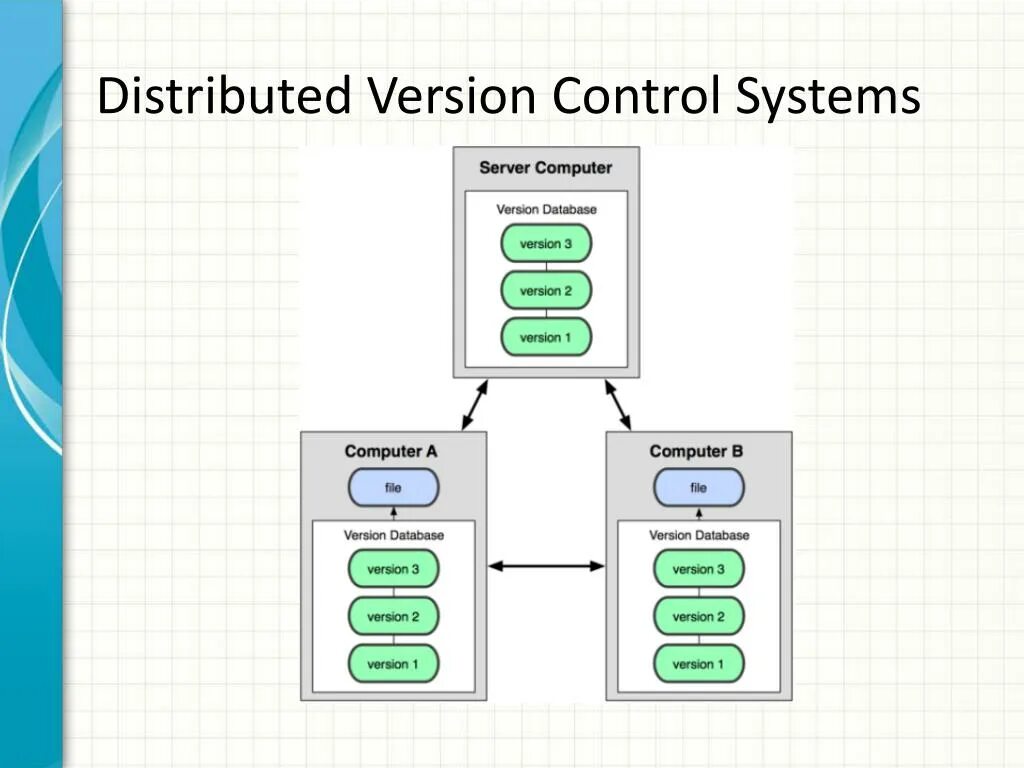 Distributed Version Control Systems

Server Computer

Version Database

version 3

version 2

version 1

Computer A

file

Version Database

version 3

version 2

version 1

Computer B

file

Version Database

version 3

version 2

version 1